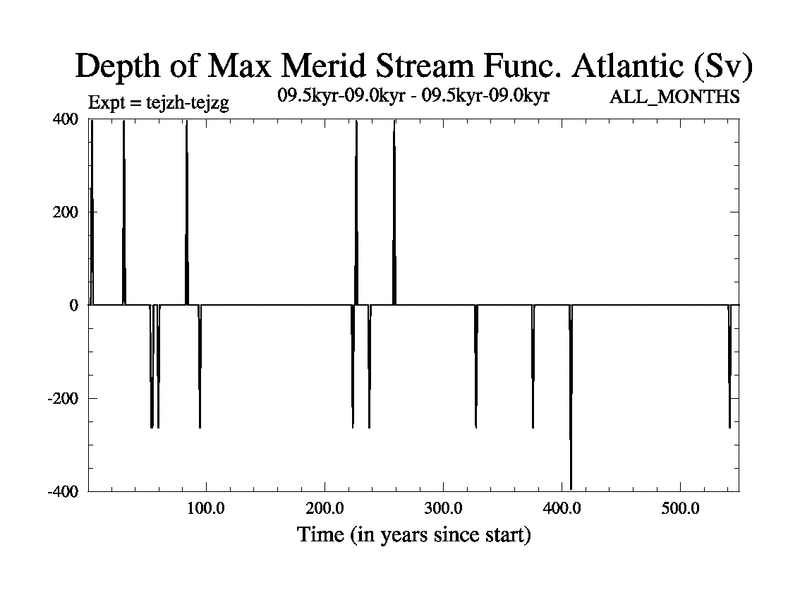 Depth of Max Merid Stream Func. Atlantic (Sv)

Expt = tejzh-tejzg

09.5kyr-09.0kyr - 09.5kyr-09.0kyr

ALL_MONTHS

400

200

0

-200

-400

100.0

200.0

300.0

400.0

500.0

Time (in years since start)